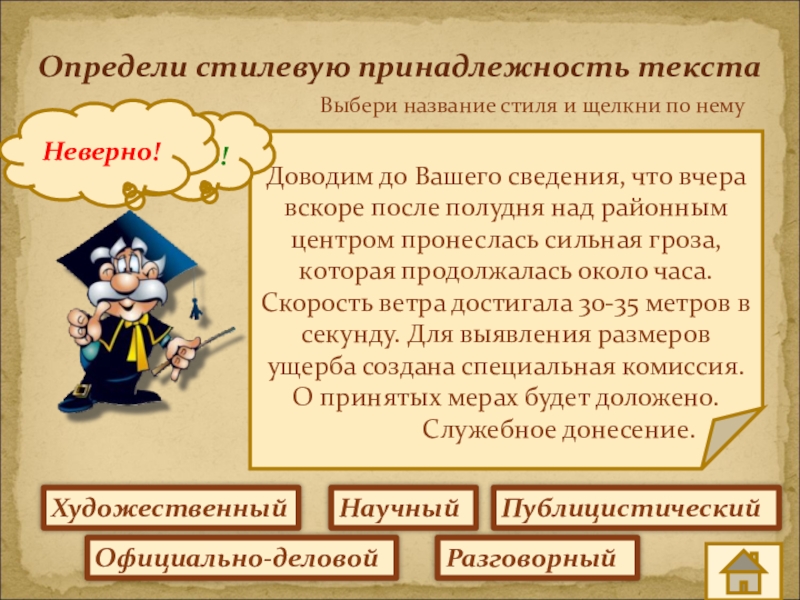 Определи стилевую принадлежность текста

Выбери название стиля и щелкни по нему

Неверно!

!

Доводим до Вашего сведения, что вчера вскоре после полудня над районным центром пронеслась сильная гроза, которая продолжалась около часа. Скорость ветра достигала 30-35 метров в секунду. Для выявления размеров ущерба создана специальная комиссия. О принятых мерах будет доложено.

Служебное донесение.

Художественный

Научный

Публицистический

Официально-деловой

Разговорный